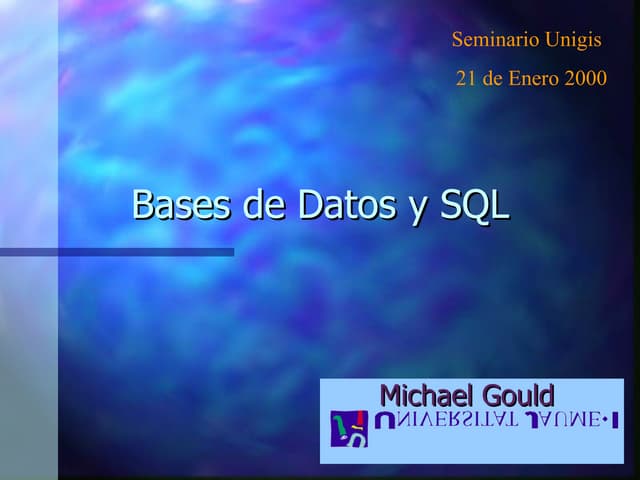 Seminario Unigis

21 de Enero 2000

Bases de Datos y SQL

Michael Gould

UNIVERSITAT JAUME·I